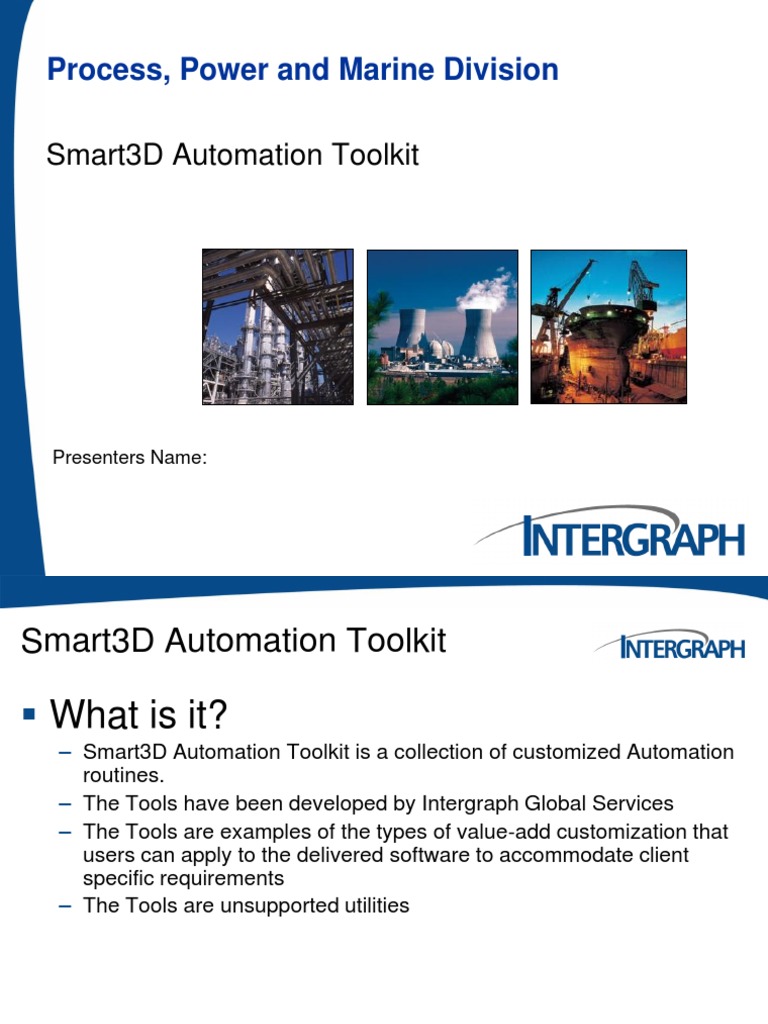 Process, Power and Marine Division

Smart3D Automation Toolkit

Presenters Name:

INTERGRAPH

Smart3D Automation Toolkit

INTERGRAPH

▪ What is it?

– Smart3D Automation Toolkit is a collection of customized Automation routines.

– The Tools have been developed by Intergraph Global Services

– The Tools are examples of the types of value-add customization that users can apply to the delivered software to accommodate client specific requirements

– The Tools are unsupported utilities